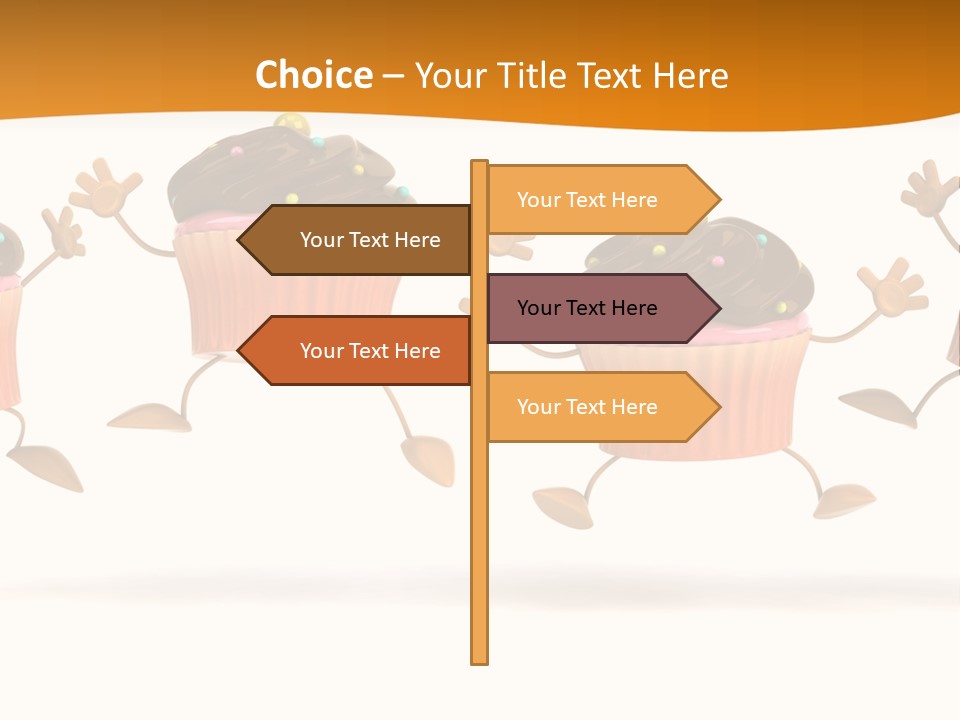 Choice – Your Title Text Here

Your Text Here

Your Text Here

Your Text Here

Your Text Here

Your Text Here